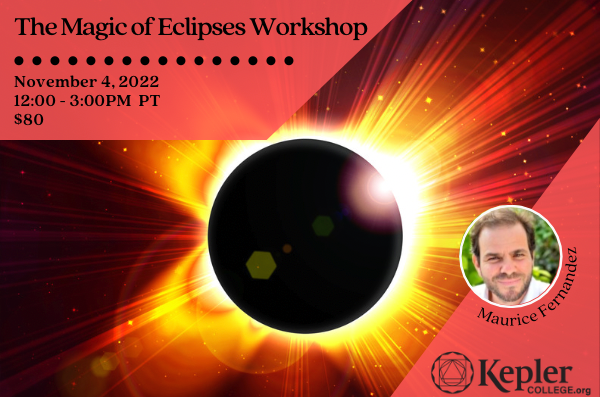 The Magic of Eclipses Workshop

November 4, 2022
12:00 - 3:00PM PT
$80

Maurice Fernandez

Kepler
COLLEGE.org